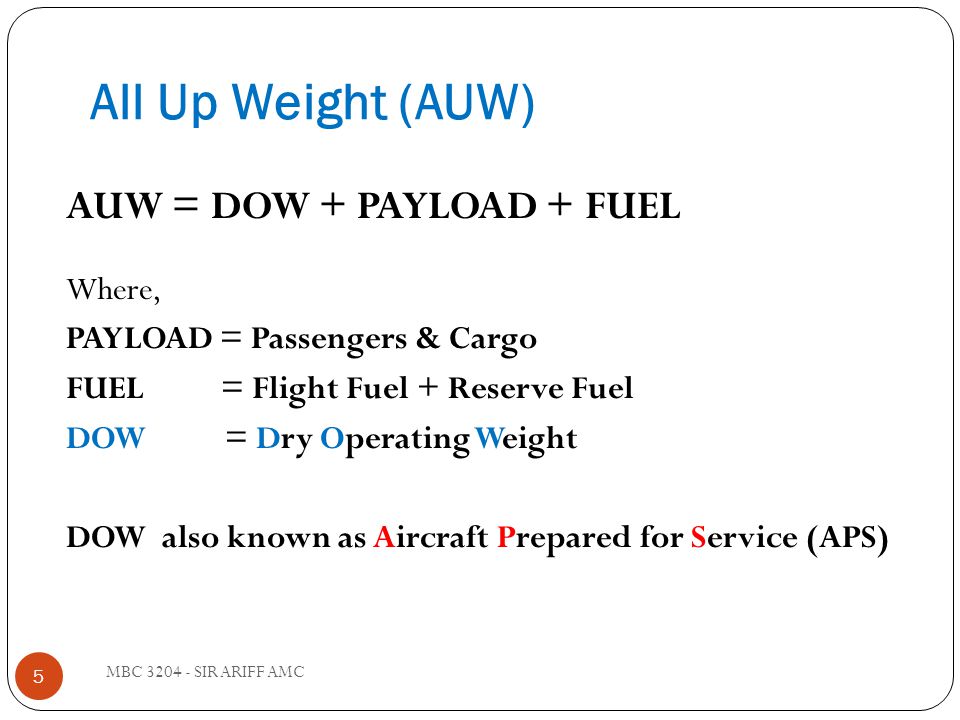 All Up Weight (AUW)

AUW = DOW + PAYLOAD + FUEL

Where,
PAYLOAD = Passengers & Cargo
FUEL = Flight Fuel + Reserve Fuel
DOW = Dry Operating Weight

DOW also known as Aircraft Prepared for Service (APS)

5

MBC 3204 - SIR ARIFF AMC